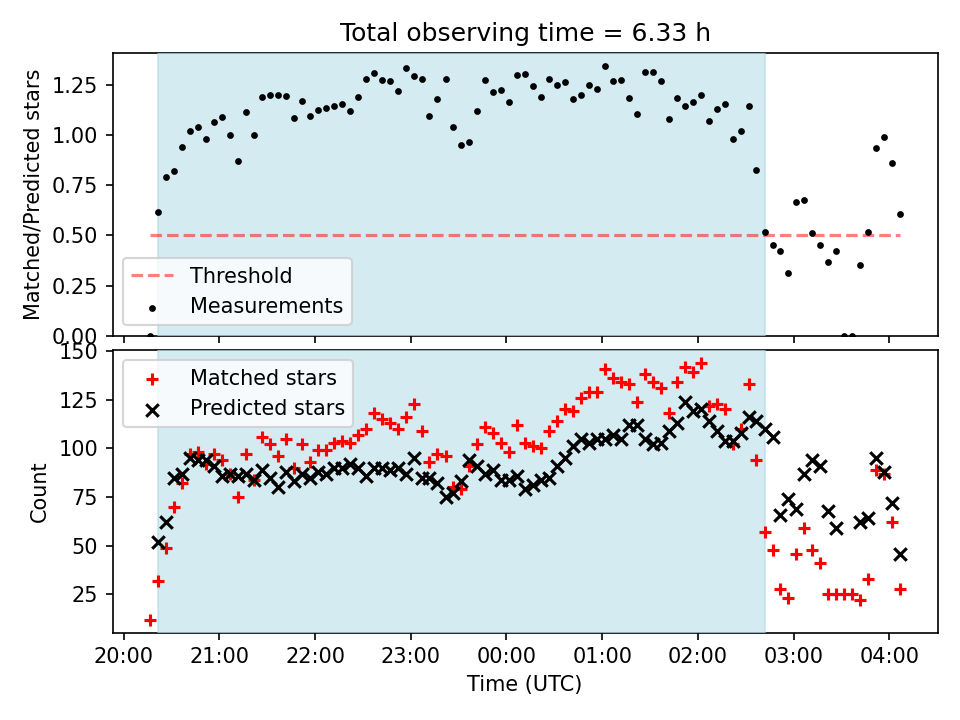 Total observing time = 6.33 h

Matched/Predicted stars

1.25
1.00
0.75
0.50
0.25
0.00

Threshold
Measurements

Count

150
125
100
75
50
25

Matched stars
Predicted stars

20:00 21:00 22:00 23:00 00:00 01:00 02:00 03:00 04:00

Time (UTC)